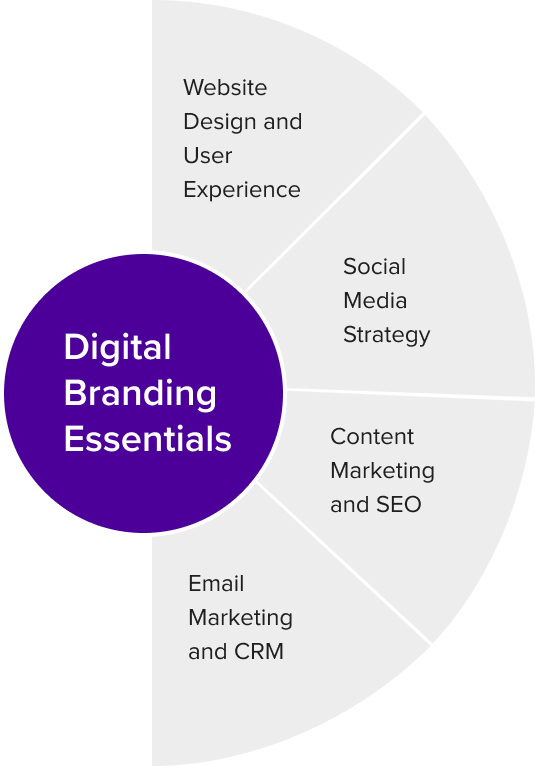 Digital Branding Essentials

Website Design and User Experience

Social Media Strategy

Content Marketing and SEO

Email Marketing and CRM